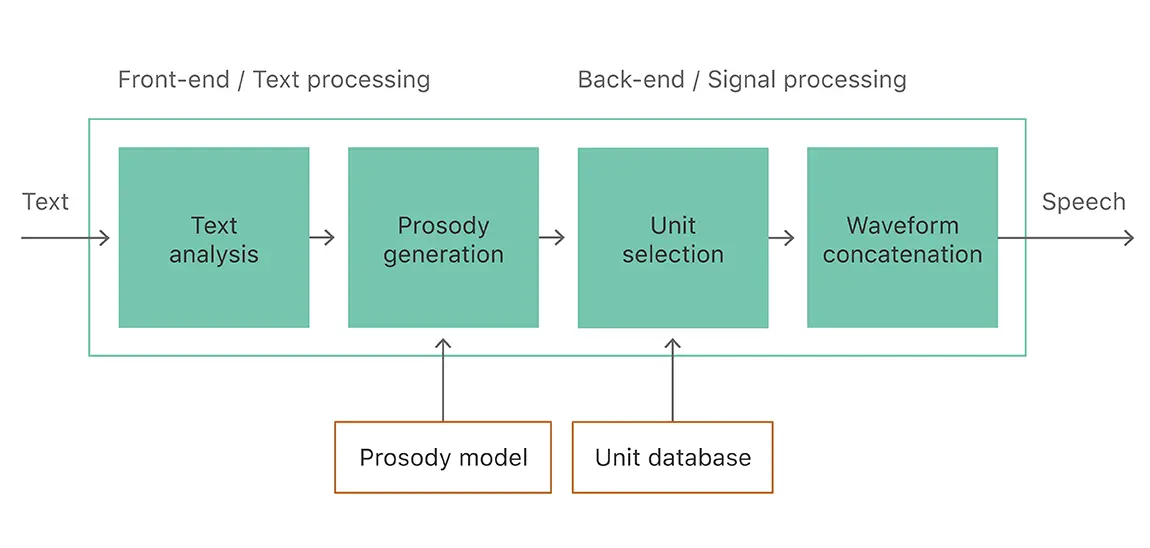 Front-end / Text processing

Back-end / Signal processing

Text

Text analysis

Prosody generation

Unit selection

Waveform concatenation

Speech

Prosody model

Unit database